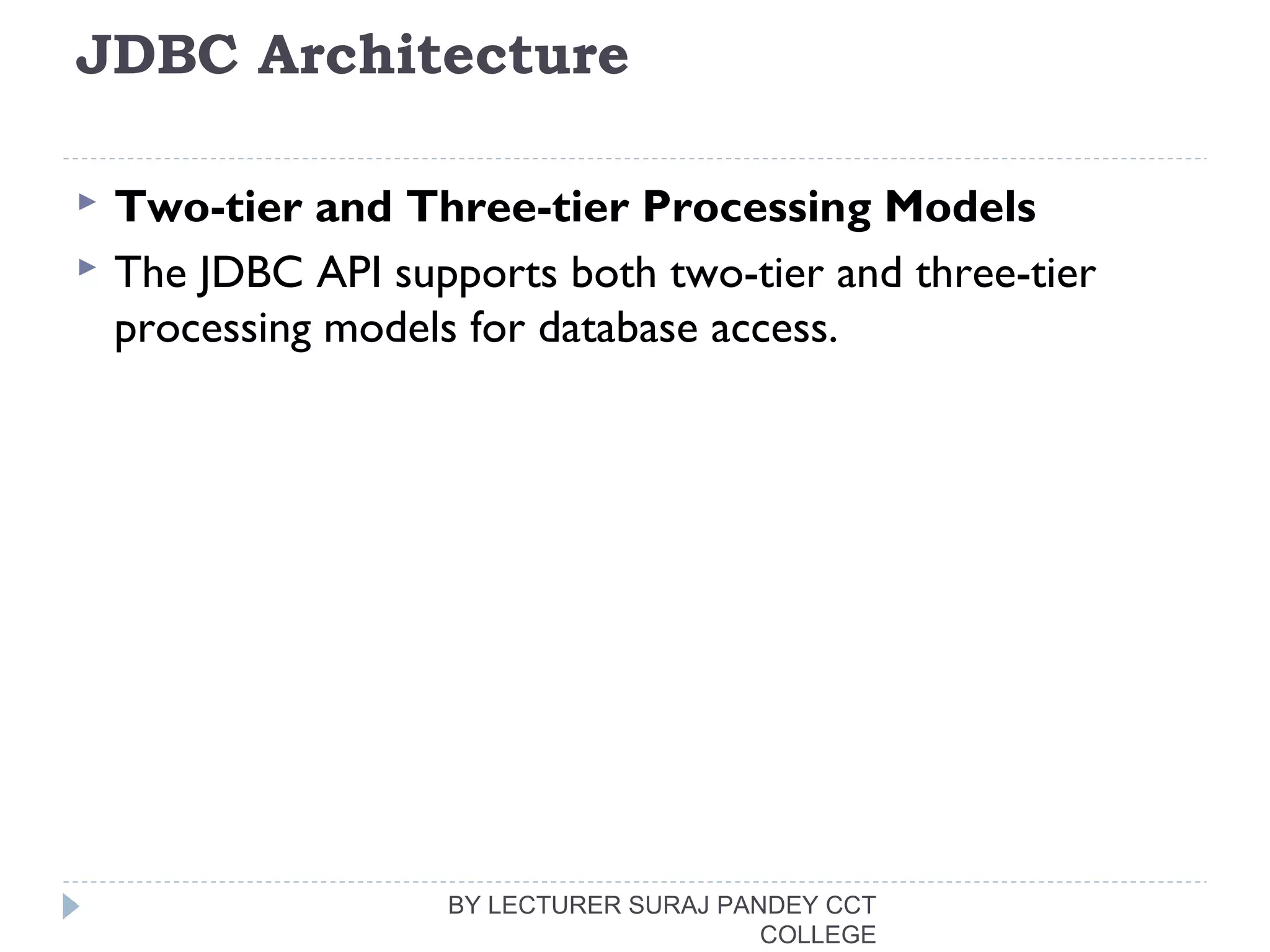 JDBC Architecture

Two-tier and Three-tier Processing Models

The JDBC API supports both two-tier and three-tier processing models for database access.

BY LECTURER SURAJ PANDEY CCT COLLEGE